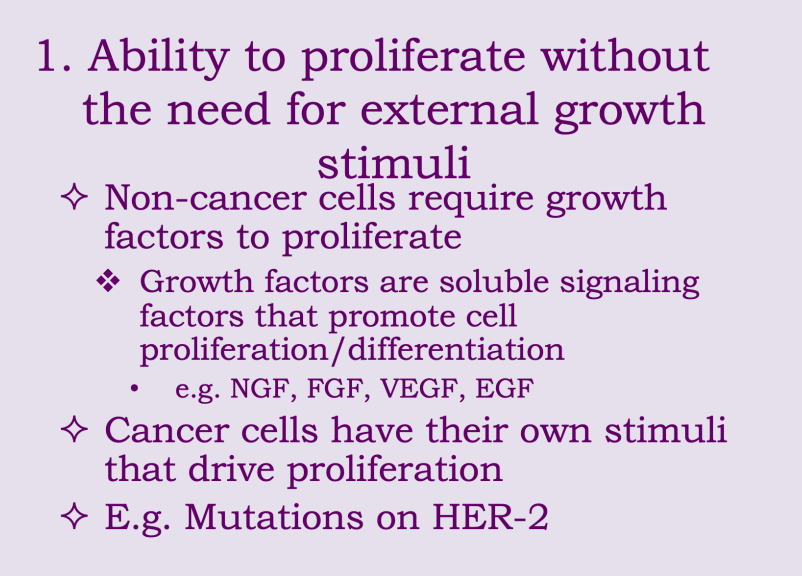 1. Ability to proliferate without the need for external growth stimuli

✧ Non-cancer cells require growth factors to proliferate

❖ Growth factors are soluble signaling factors that promote cell proliferation/differentiation

• e.g. NGF, FGF, VEGF, EGF

✧ Cancer cells have their own stimuli that drive proliferation

✧ E.g. Mutations on HER-2